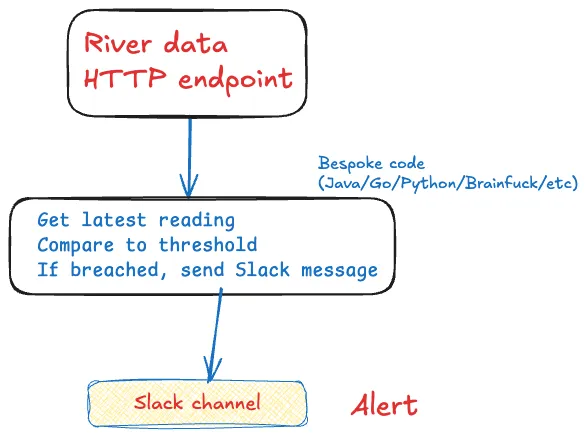 River data
HTTP endpoint

Bespoke code
(Java/Go/Python/Brainfuck/etc)

Get latest reading
Compare to threshold
If breached, send Slack message

Slack channel

Alert